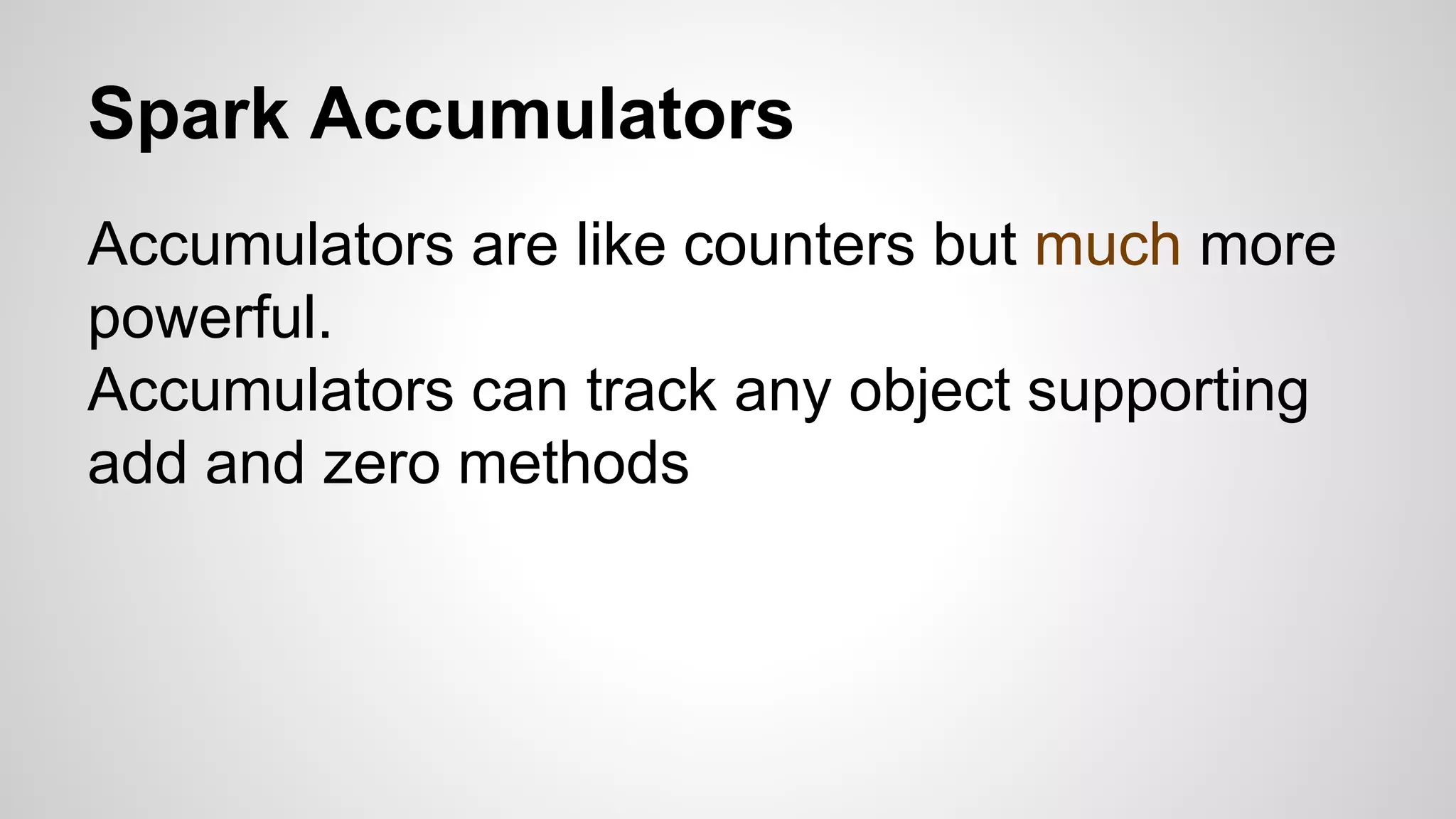 Spark Accumulators

Accumulators are like counters but much more powerful.
Accumulators can track any object supporting add and zero methods